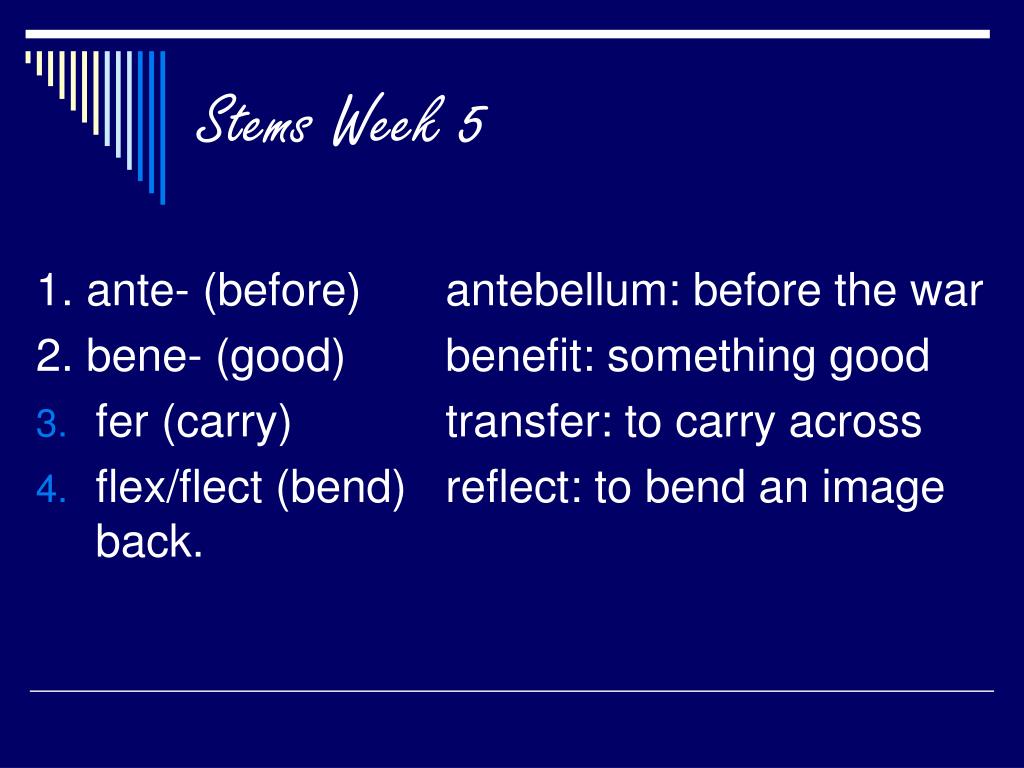 Stems Week 5

1. ante- (before)	antebellum: before the war
2. bene- (good)	benefit: something good
3. fer (carry)	transfer: to carry across
4. flex/flect (bend)	reflect: to bend an image back.